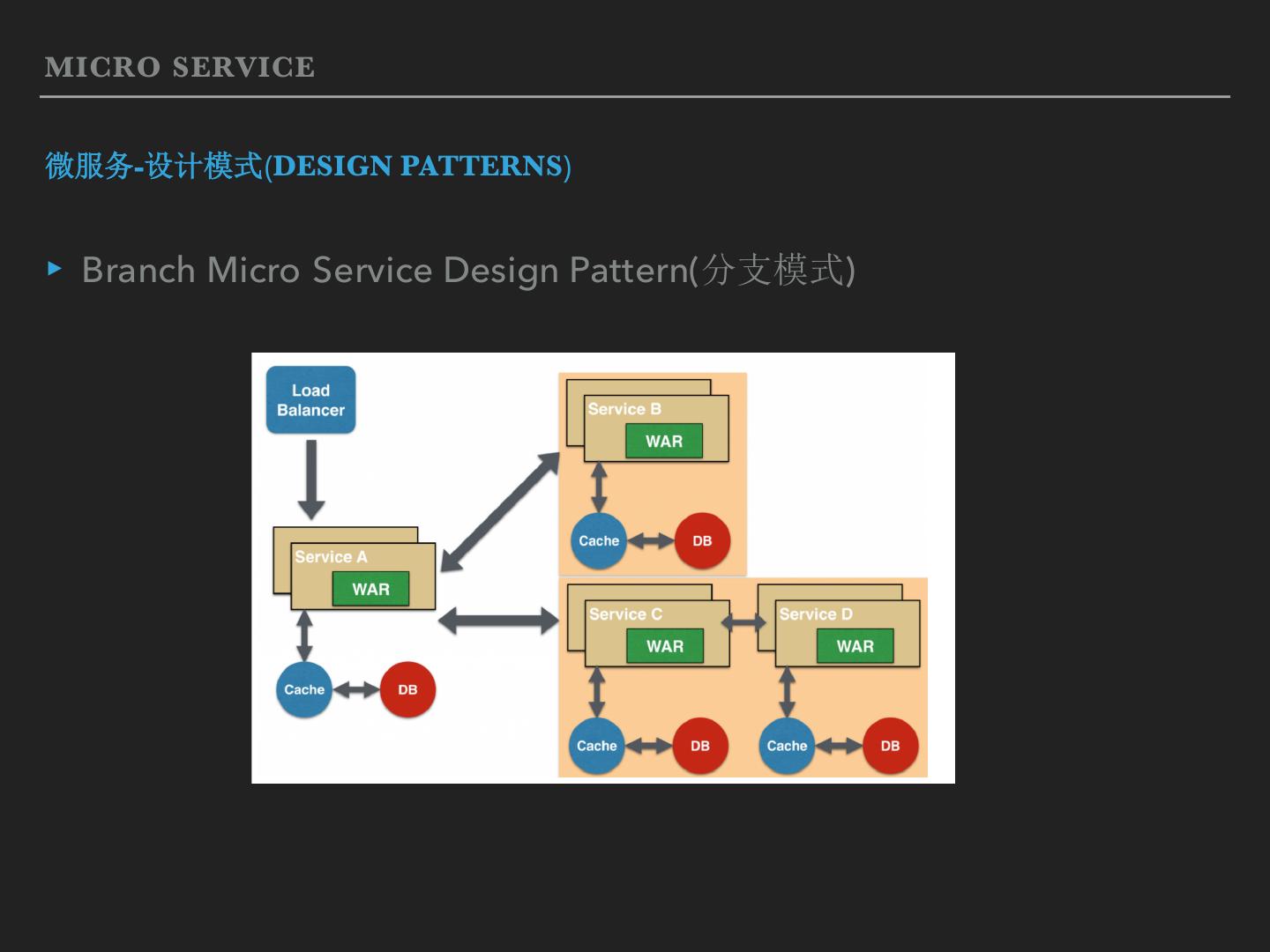 MICRO SERVICE

微服务-设计模式(DESIGN PATTERNS)

▸ Branch Micro Service Design Pattern(分支模式)

Load Balancer

Service A
WAR
Cache
DB

Service B
WAR
Cache
DB

Service C
WAR
Cache
DB

Service D
WAR
Cache
DB